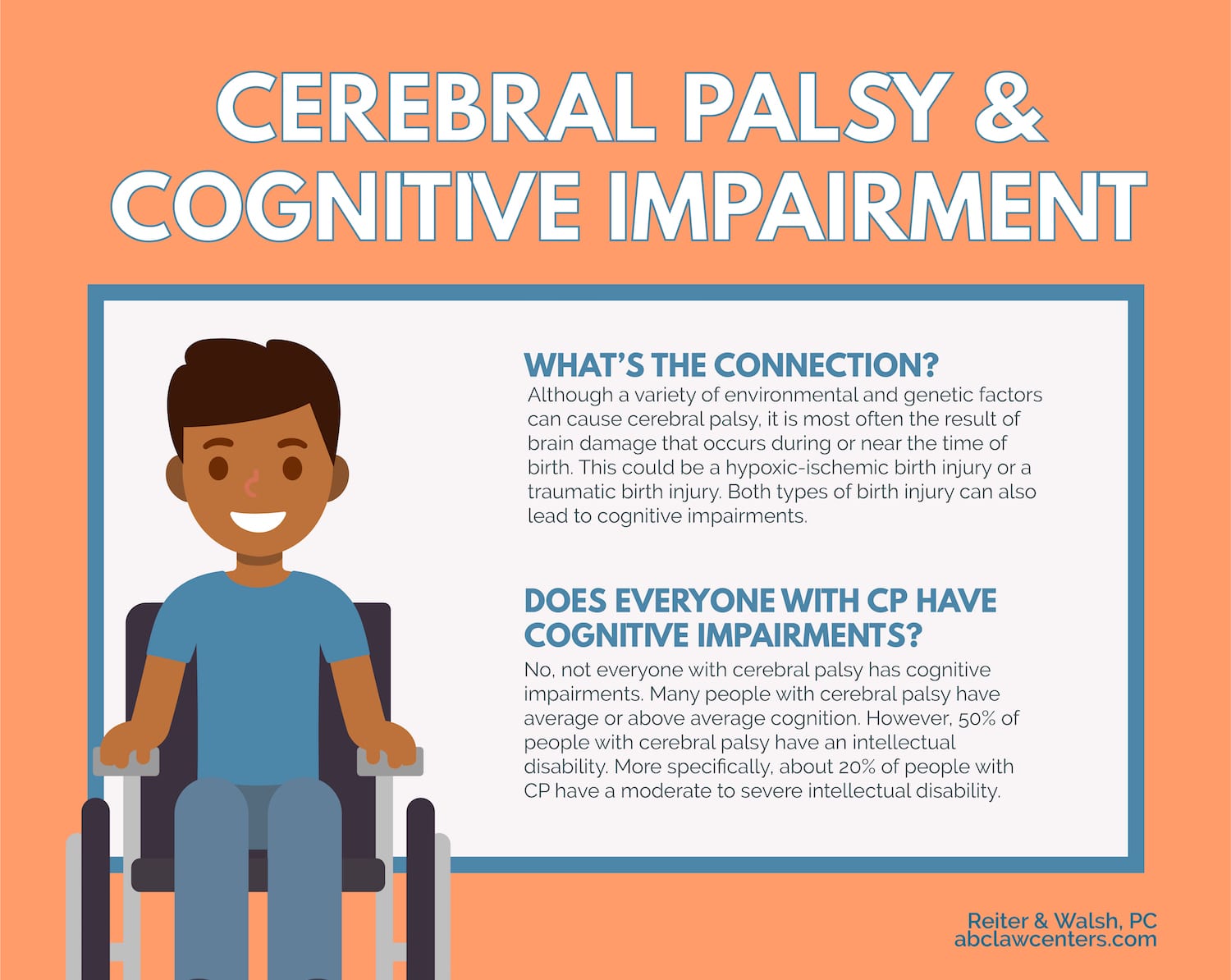 CEREBRAL PALSY & COGNITIVE IMPAIRMENT

WHAT'S THE CONNECTION?
Although a variety of environmental and genetic factors can cause cerebral palsy, it is most often the result of brain damage that occurs during or near the time of birth. This could be a hypoxic-ischemic birth injury or a traumatic birth injury. Both types of birth injury can also lead to cognitive impairments.

DOES EVERYONE WITH CP HAVE COGNITIVE IMPAIRMENTS?
No, not everyone with cerebral palsy has cognitive impairments. Many people with cerebral palsy have average or above average cognition. However, 50% of people with cerebral palsy have an intellectual disability. More specifically, about 20% of people with CP have a moderate to severe intellectual disability.

Reiter & Walsh, PC
abclawcenters.com